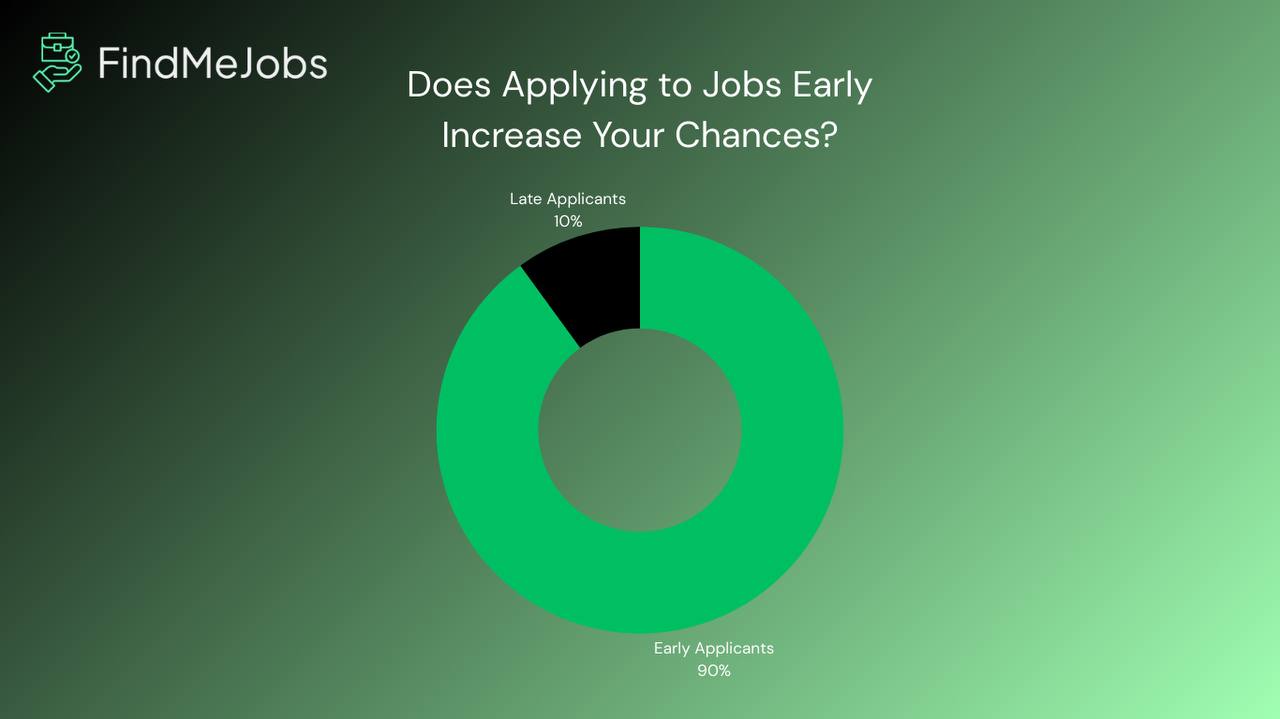 FindMeJobs

Does Applying to Jobs Early Increase Your Chances?

Late Applicants
10%

Early Applicants
90%